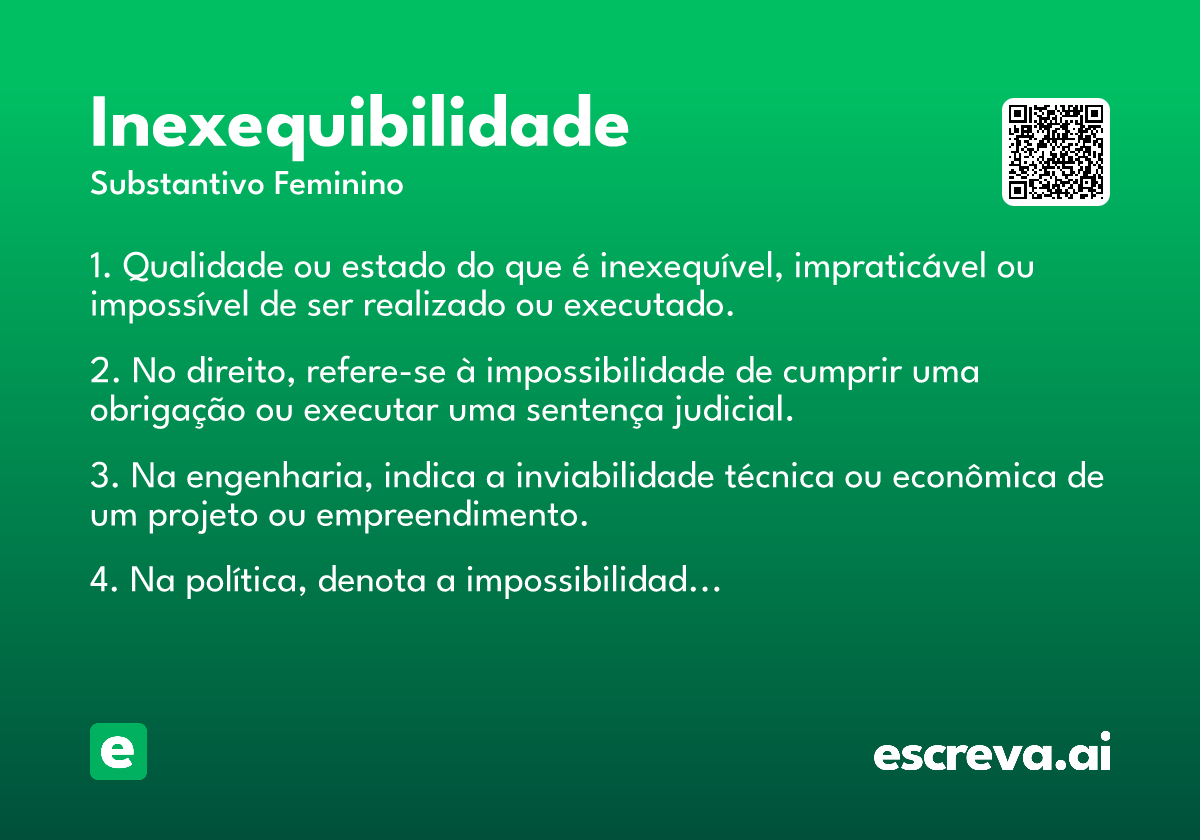 Inexequibilidade
Substantivo Feminino

1. Qualidade ou estado do que é inexequível, impraticável ou impossível de ser realizado ou executado.

2. No direito, refere-se à impossibilidade de cumprir uma obrigação ou executar uma sentença judicial.

3. Na engenharia, indica a inviabilidade técnica ou econômica de um projeto ou empreendimento.

4. Na política, denota a impossibilidad...

e

escreva.ai